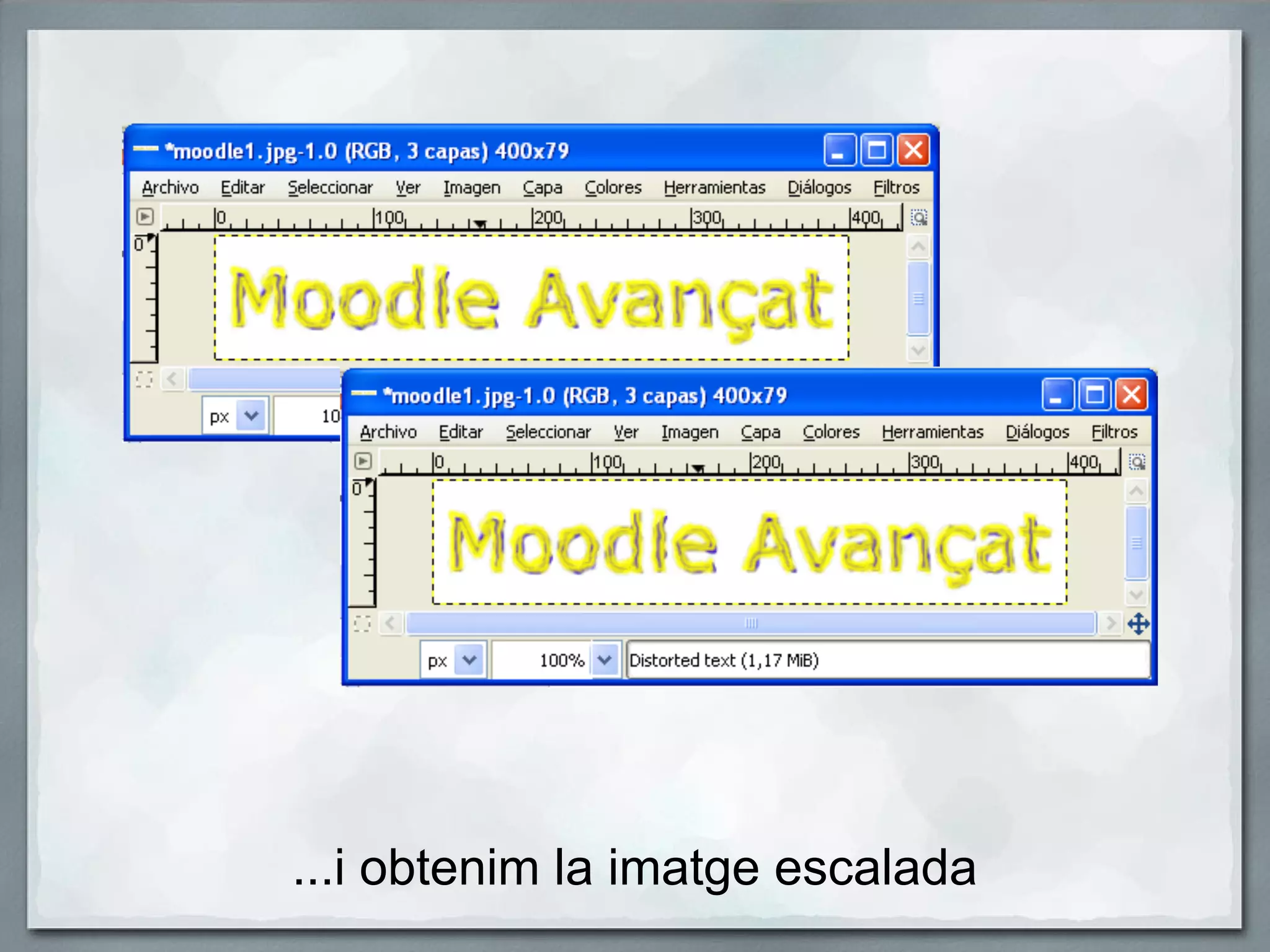 *moodle1.jpg-1.0 (RGB, 3 capas) 400x79

Archivo Editar Seleccionar Ver Imagen Capa Colores Herramientas Diálogos Filtros

0 100 200 300 400

0

Moodle Avançat

px 10

*moodle1.jpg-1.0 (RGB, 3 capas) 400x79

Archivo Editar Seleccionar Ver Imagen Capa Colores Herramientas Diálogos Filtros

0 100 200 300 400

0

Moodle Avançat

px 100% Distorted text (1,17 MiB)

...i obtenim la imatge escalada